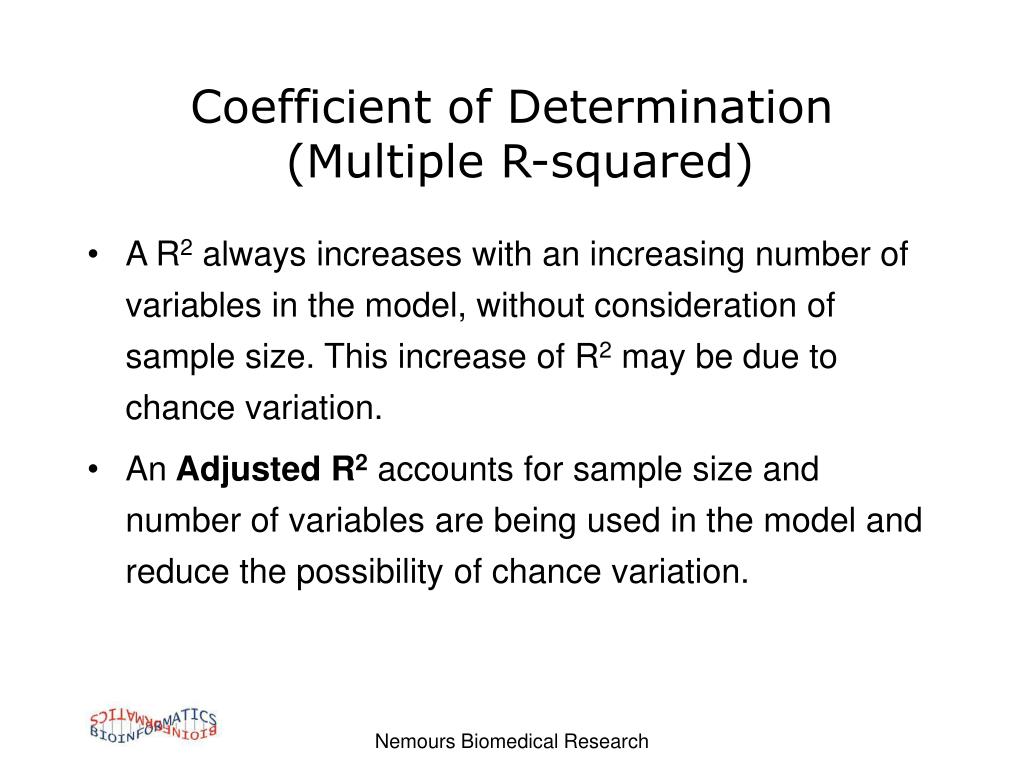 Coefficient of Determination (Multiple R-squared)

• A $R^2$ always increases with an increasing number of variables in the model, without consideration of sample size. This increase of $R^2$ may be due to chance variation.

• An **Adjusted $R^2$** accounts for sample size and number of variables are being used in the model and reduce the possibility of chance variation.

BIOINFORMATICS

Nemours Biomedical Research